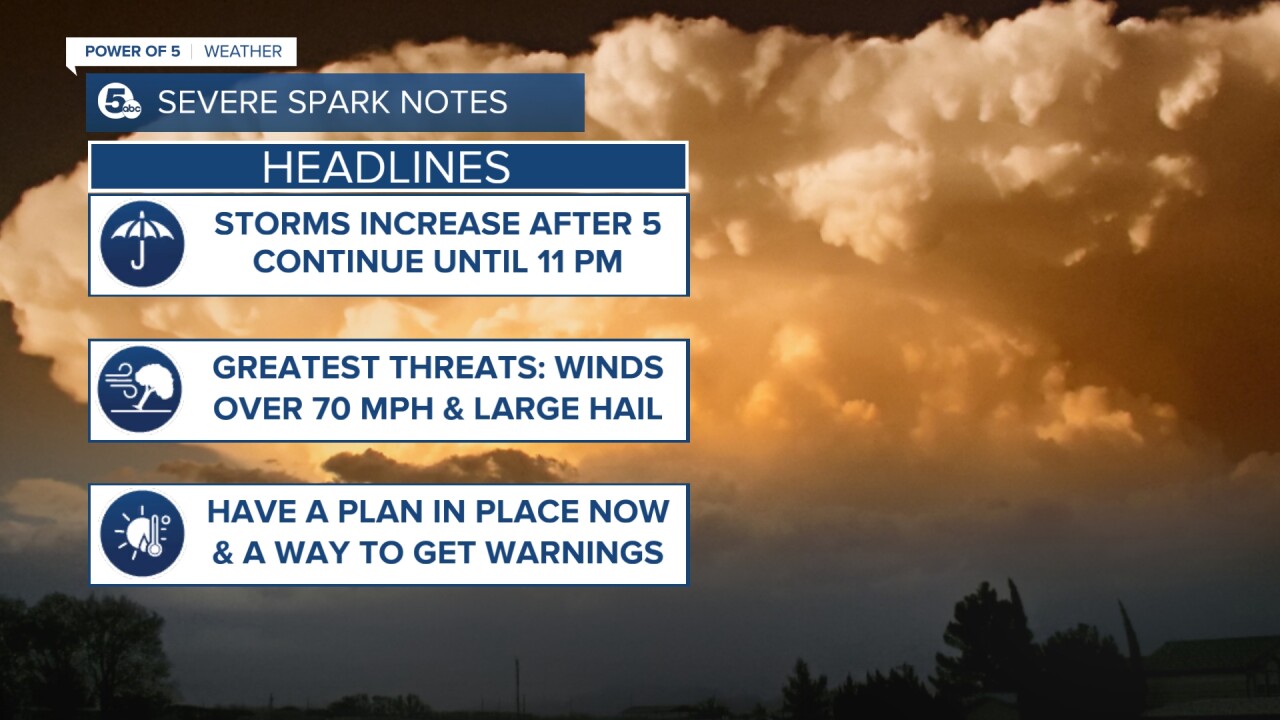 POWER OF 5 | WEATHER

5 abc SEVERE SPARK NOTES

HEADLINES

STORMS INCREASE AFTER 5 CONTINUE UNTIL 11 PM

GREATEST THREATS: WINDS OVER 70 MPH & LARGE HAIL

HAVE A PLAN IN PLACE NOW & A WAY TO GET WARNINGS